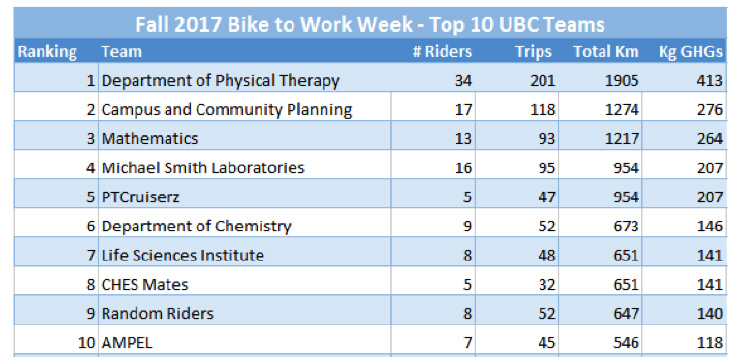 Fall 2017 Bike to Work Week - Top 10 UBC Teams

| Ranking | Team | # Riders | Trips | Total Km | Kg GHGs |
|---|---|---|---|---|---|
| 1 | Department of Physical Therapy | 34 | 201 | 1905 | 413 |
| 2 | Campus and Community Planning | 17 | 118 | 1274 | 276 |
| 3 | Mathematics | 13 | 93 | 1217 | 264 |
| 4 | Michael Smith Laboratories | 16 | 95 | 954 | 207 |
| 5 | PTCruiserz | 5 | 47 | 954 | 207 |
| 6 | Department of Chemistry | 9 | 52 | 673 | 146 |
| 7 | Life Sciences Institute | 8 | 48 | 651 | 141 |
| 8 | CHES Mates | 5 | 32 | 651 | 141 |
| 9 | Random Riders | 8 | 52 | 647 | 140 |
| 10 | AMPEL | 7 | 45 | 546 | 118 |